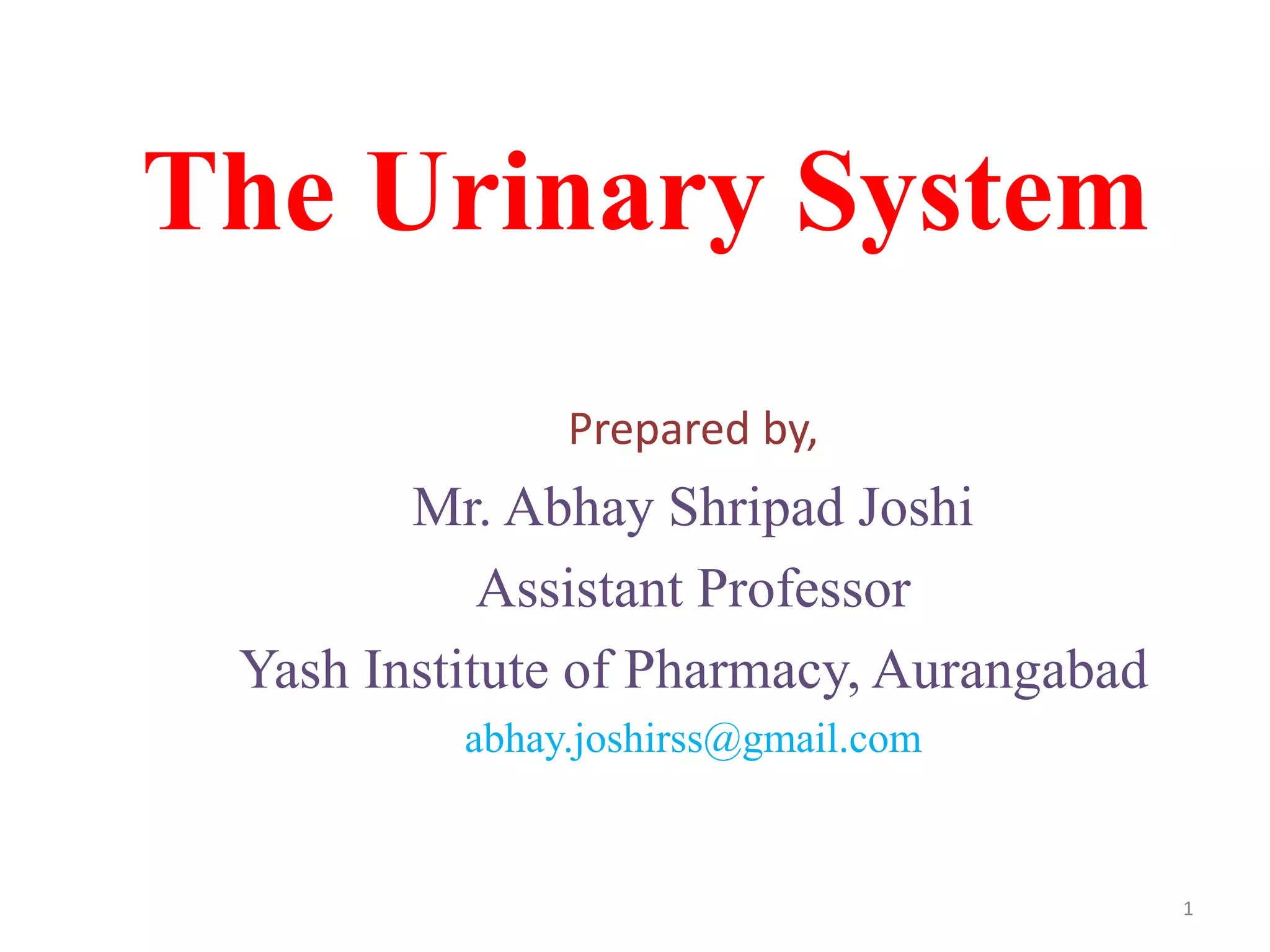 The Urinary System

Prepared by,

Mr. Abhay Shripad Joshi

Assistant Professor

Yash Institute of Pharmacy, Aurangabad

abhay.joshirss@gmail.com

1